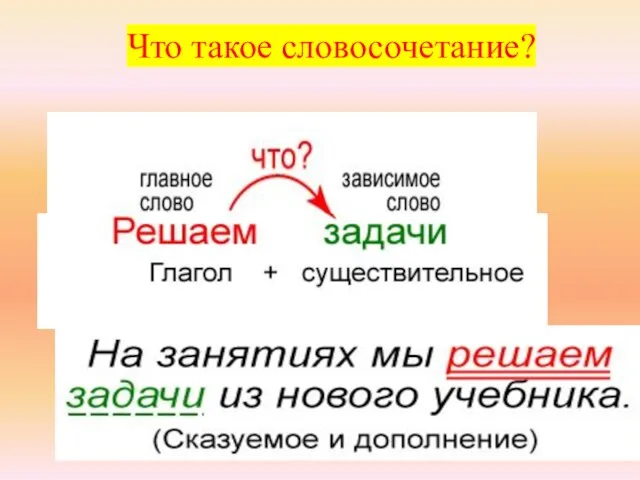 Что такое словосочетание?

что?

главное слово

зависимое слово

Решаем задачи

Глагол + существительное

На занятиях мы решаем задачи из нового учебника.

(Сказуемое и дополнение)